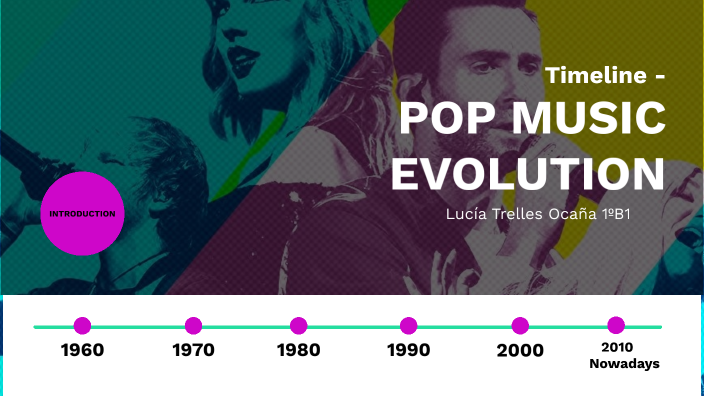 Timeline -
POP MUSIC EVOLUTION

Lucía Trelles Ocaña 1ºB1

INTRODUCTION

1960

1970

1980

1990

2000

2010
Nowadays